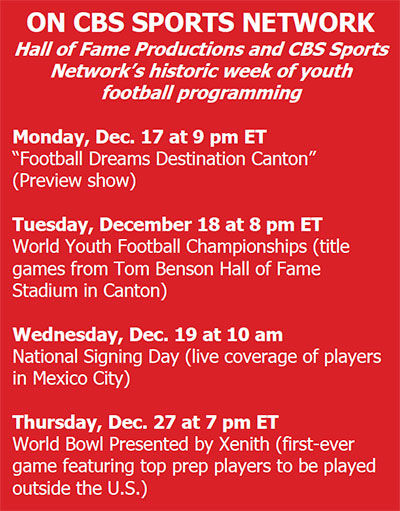 ON CBS SPORTS NETWORK
Hall of Fame Productions and CBS Sports Network's historic week of youth football programming

Monday, Dec. 17 at 9 pm ET
"Football Dreams Destination Canton" (Preview show)

Tuesday, December 18 at 8 pm ET
World Youth Football Championships (title games from Tom Benson Hall of Fame Stadium in Canton)

Wednesday, Dec. 19 at 10 am
National Signing Day (live coverage of players in Mexico City)

Thursday, Dec. 27 at 7 pm ET
World Bowl Presented by Xenith (first-ever game featuring top prep players to be played outside the U.S.)